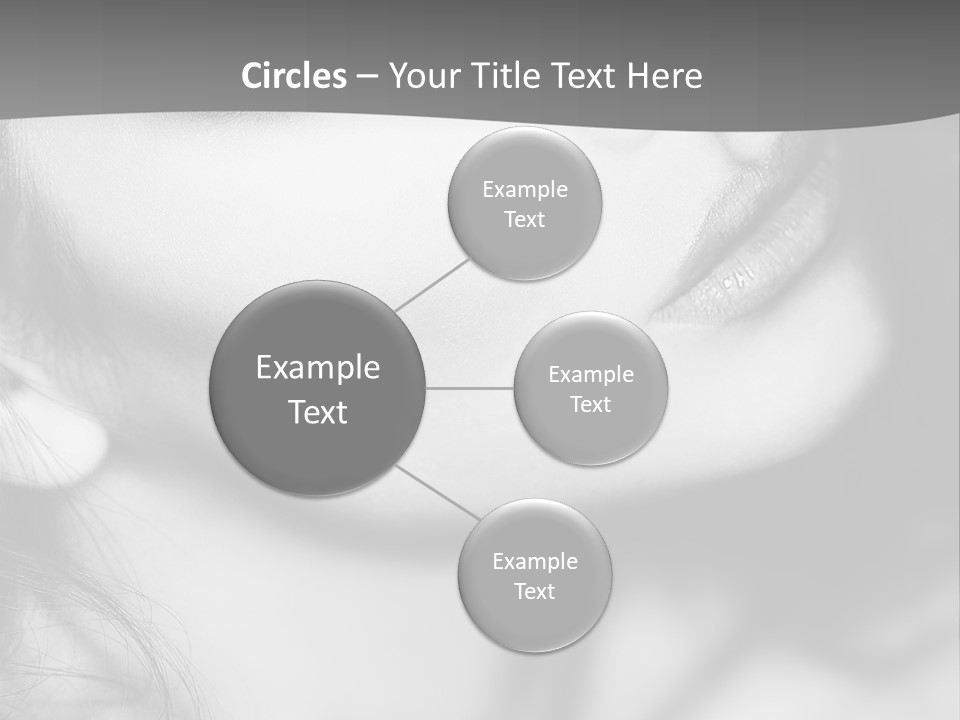 Circles – Your Title Text Here

Example Text

Example Text

Example Text

Example Text